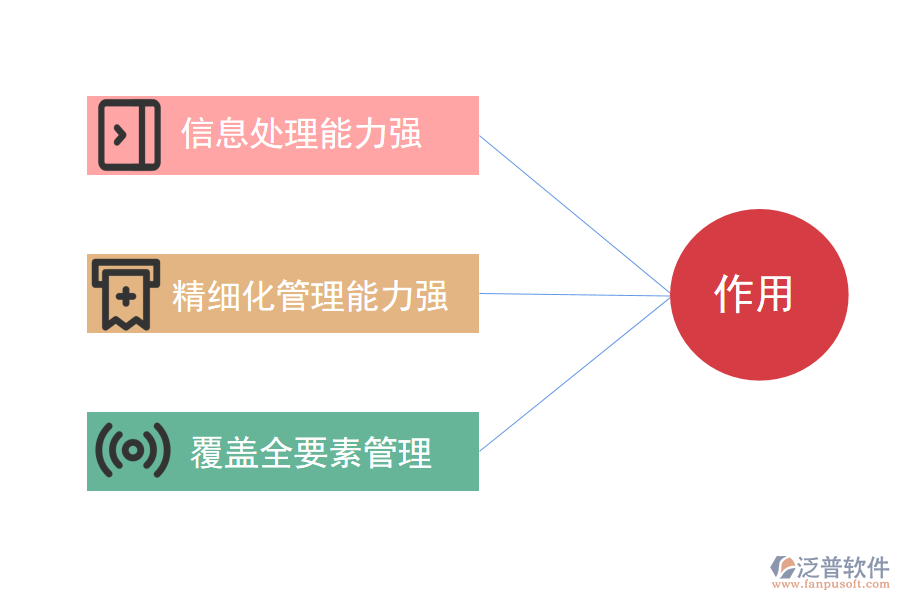 信息处理能力强

精细化管理能力强

覆盖全要素管理

作用

泛普软件
www.fanpusoft.com